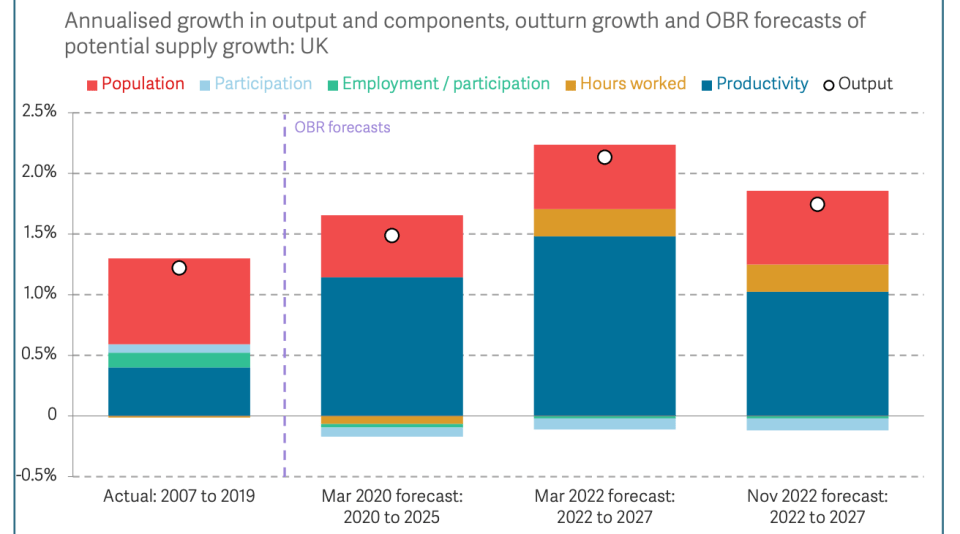 Annualised growth in output and components, outturn growth and OBR forecasts of potential supply growth: UK

Population Participation Employment / participation Hours worked Productivity Output

2.5%
2.0%
1.5%
1.0%
0.5%
0
-0.5%

OBR forecasts

Actual: 2007 to 2019

Mar 2020 forecast: 2020 to 2025

Mar 2022 forecast: 2022 to 2027

Nov 2022 forecast: 2022 to 2027